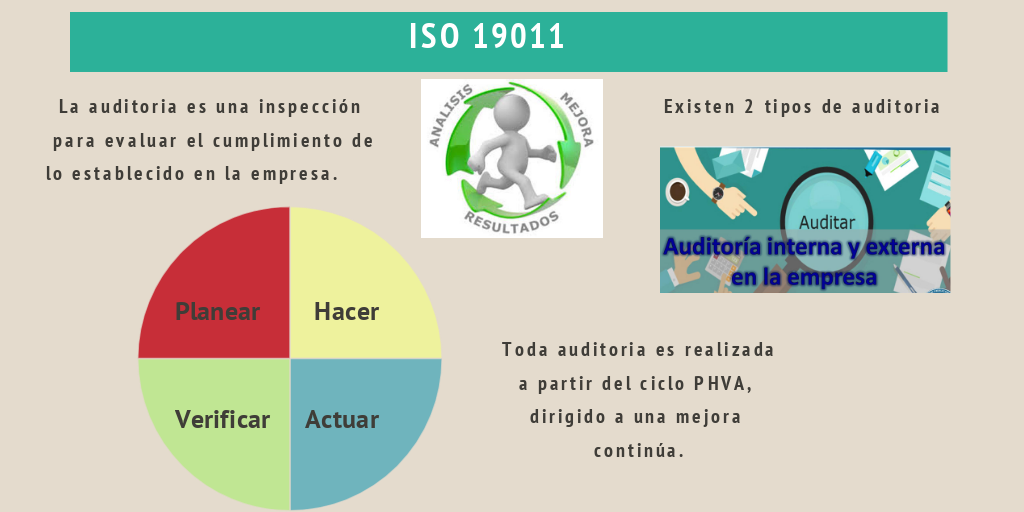 ISO 19011

La auditoria es una inspección para evaluar el cumplimiento de lo establecido en la empresa.

ANALISIS
MEJORA
RESULTADOS

Existen 2 tipos de auditoria

Auditar
Auditoría interna y externa en la empresa

Planear
Hacer
Verificar
Actuar

Toda auditoria es realizada a partir del ciclo PHVA, dirigido a una mejora continúa.